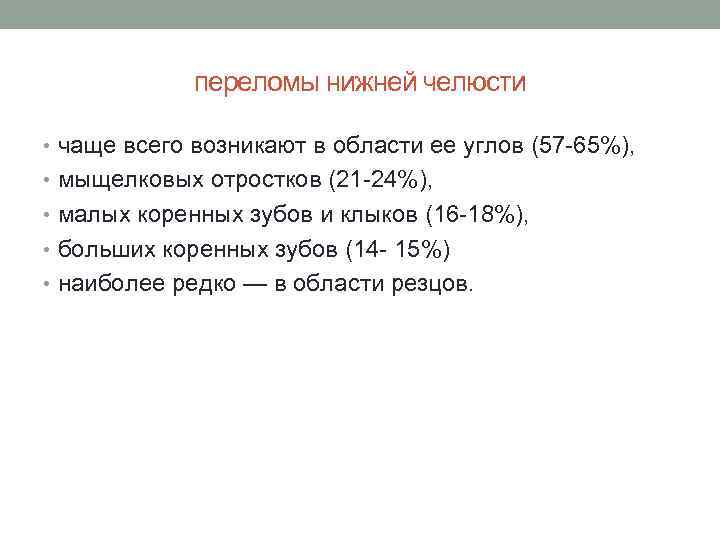 переломы нижней челюсти

• чаще всего возникают в области ее углов (57-65%),
• мыщелковых отростков (21-24%),
• малых коренных зубов и клыков (16-18%),
• больших коренных зубов (14- 15%)
• наиболее редко — в области резцов.